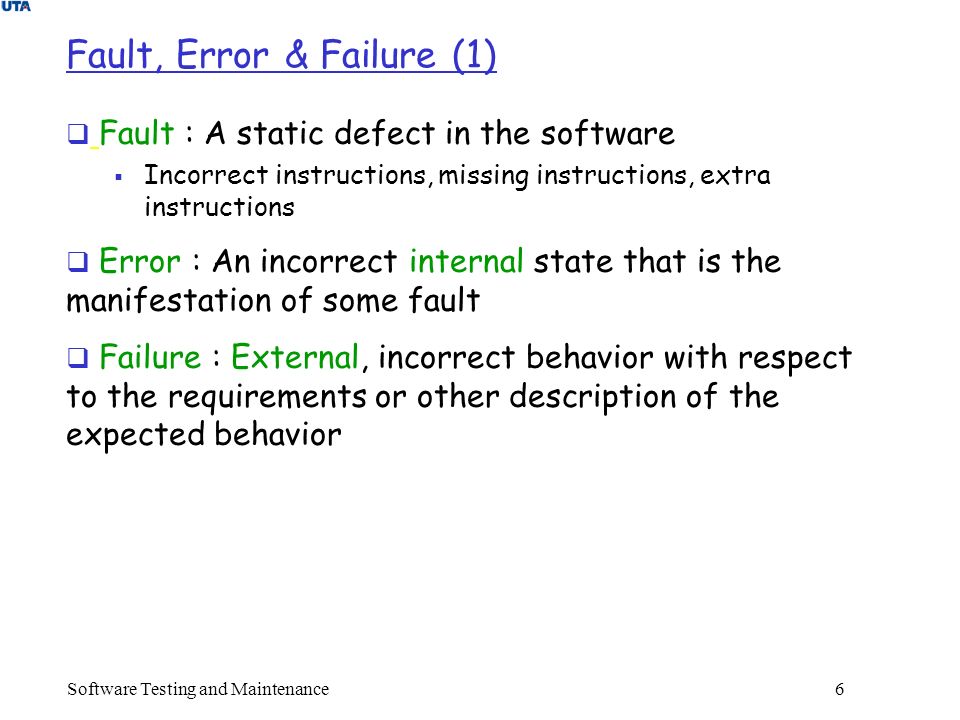 UTA

Fault, Error & Failure (1)

Fault : A static defect in the software

Incorrect instructions, missing instructions, extra instructions

Error : An incorrect internal state that is the manifestation of some fault

Failure : External, incorrect behavior with respect to the requirements or other description of the expected behavior

Software Testing and Maintenance

6